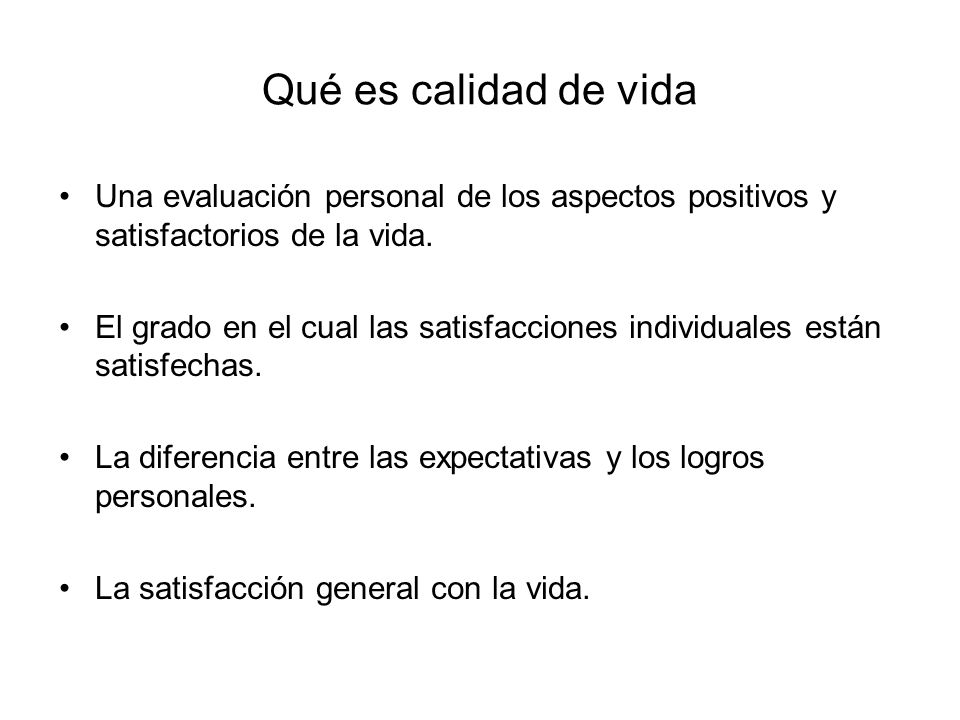 Qué es calidad de vida

• Una evaluación personal de los aspectos positivos y satisfactorios de la vida.

• El grado en el cual las satisfacciones individuales están satisfechas.

• La diferencia entre las expectativas y los logros personales.

• La satisfacción general con la vida.